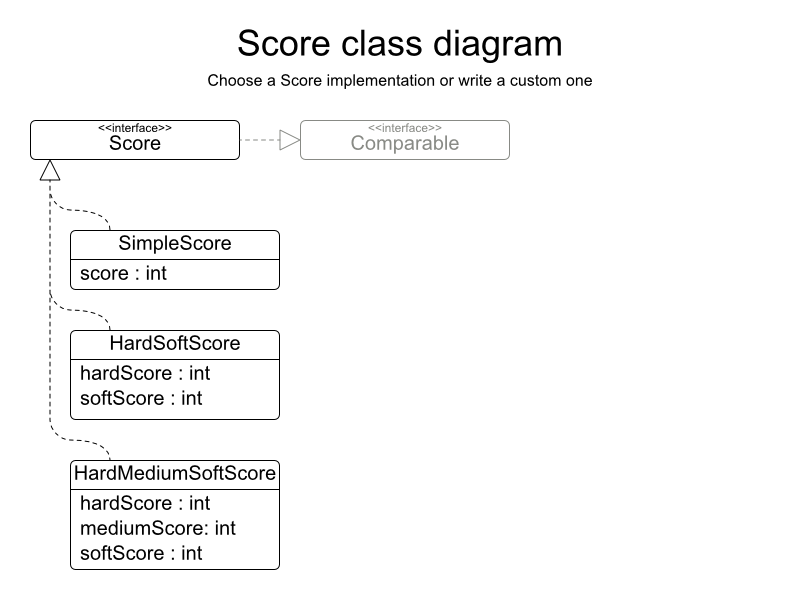 Score class diagram

Choose a Score implementation or write a custom one

<<interface>>
Score

<<interface>>
Comparable

SimpleScore
score : int

HardSoftScore
hardScore : int
softScore : int

HardMediumSoftScore
hardScore : int
mediumScore: int
softScore : int